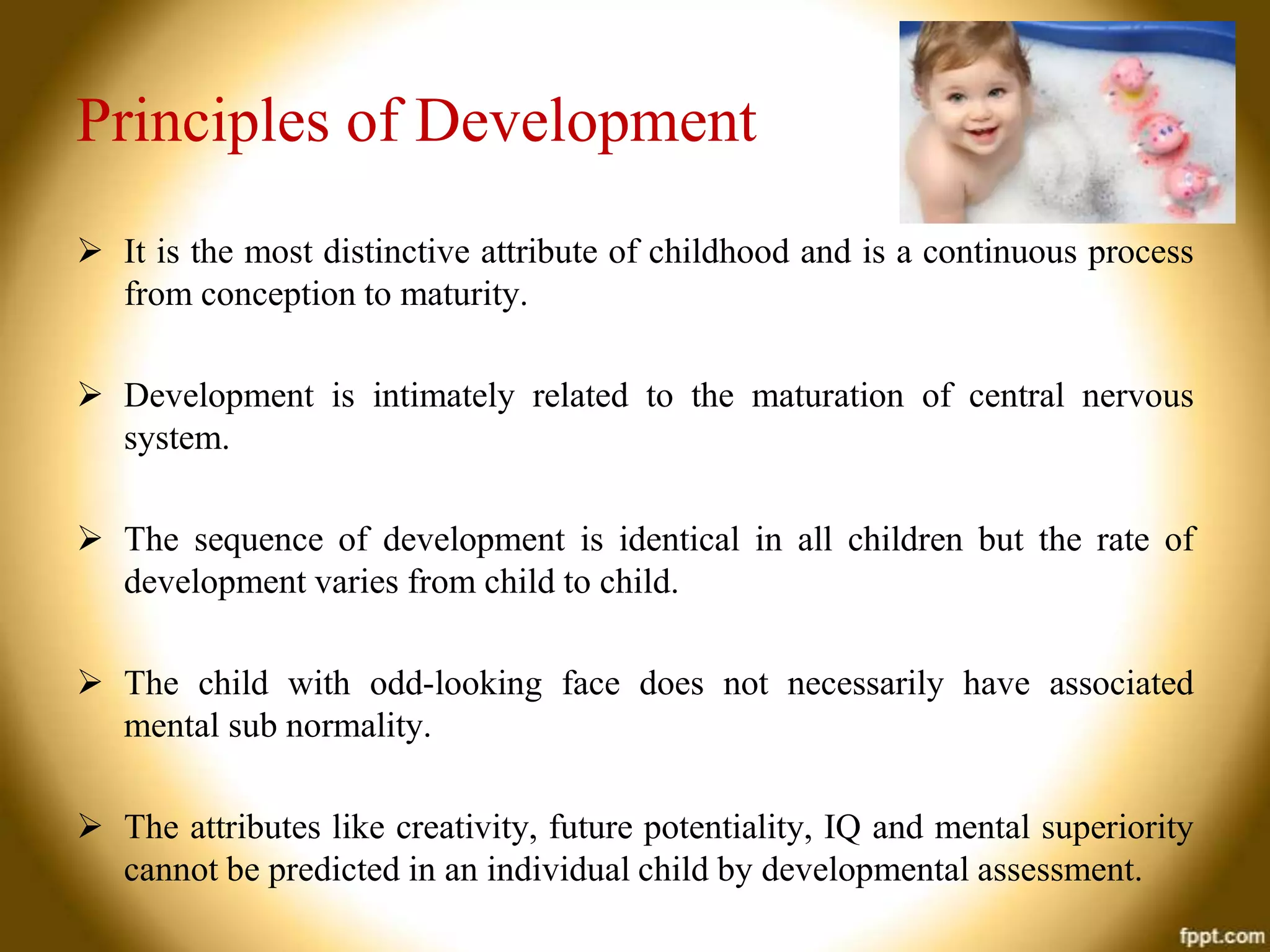 Principles of Development

➢ It is the most distinctive attribute of childhood and is a continuous process from conception to maturity.

➢ Development is intimately related to the maturation of central nervous system.

➢ The sequence of development is identical in all children but the rate of development varies from child to child.

➢ The child with odd-looking face does not necessarily have associated mental sub normality.

➢ The attributes like creativity, future potentiality, IQ and mental superiority cannot be predicted in an individual child by developmental assessment.

fppt.com